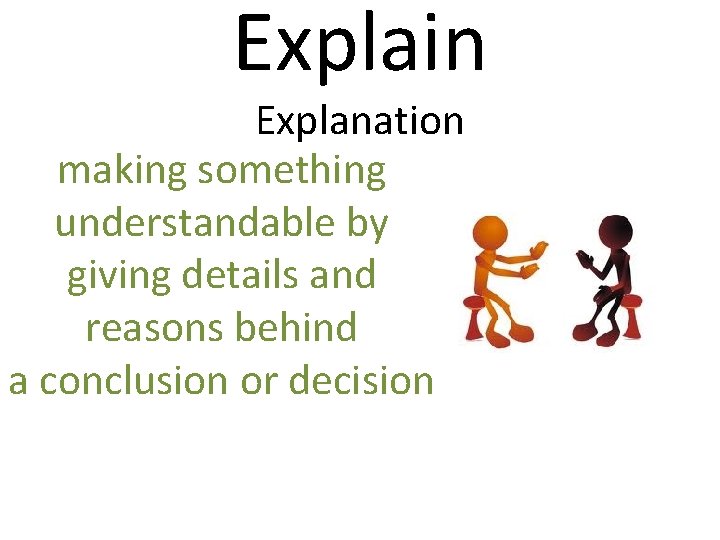 Explain

Explanation

making something understandable by giving details and reasons behind a conclusion or decision